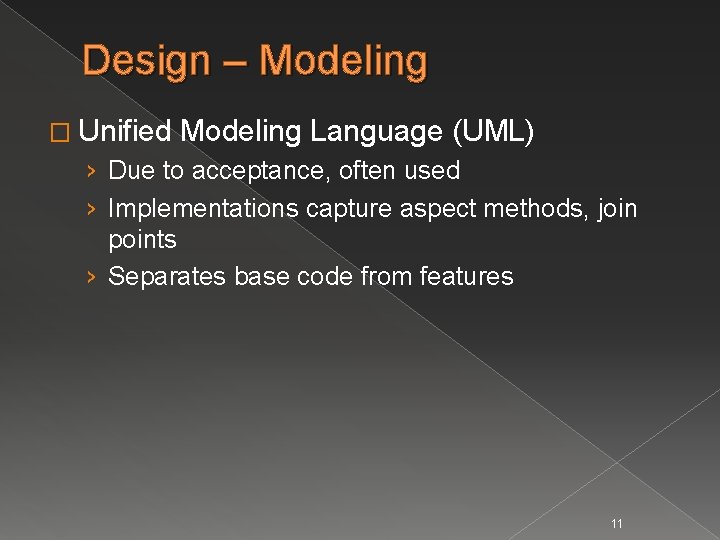 Design – Modeling

□ Unified Modeling Language (UML)

› Due to acceptance, often used

› Implementations capture aspect methods, join points

› Separates base code from features

11